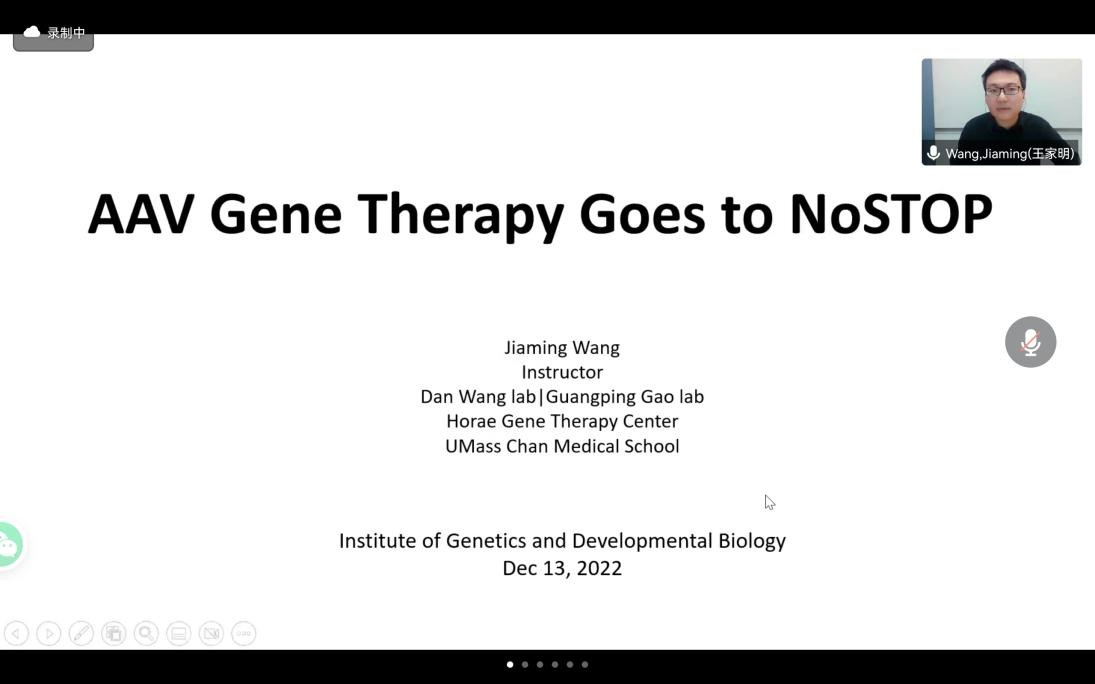 录制中

Wang,Jiaming(王家明)

AAV Gene Therapy Goes to NoSTOP

Jiaming Wang
Instructor
Dan Wang lab|Guangping Gao lab
Horae Gene Therapy Center
UMass Chan Medical School

Institute of Genetics and Developmental Biology
Dec 13, 2022